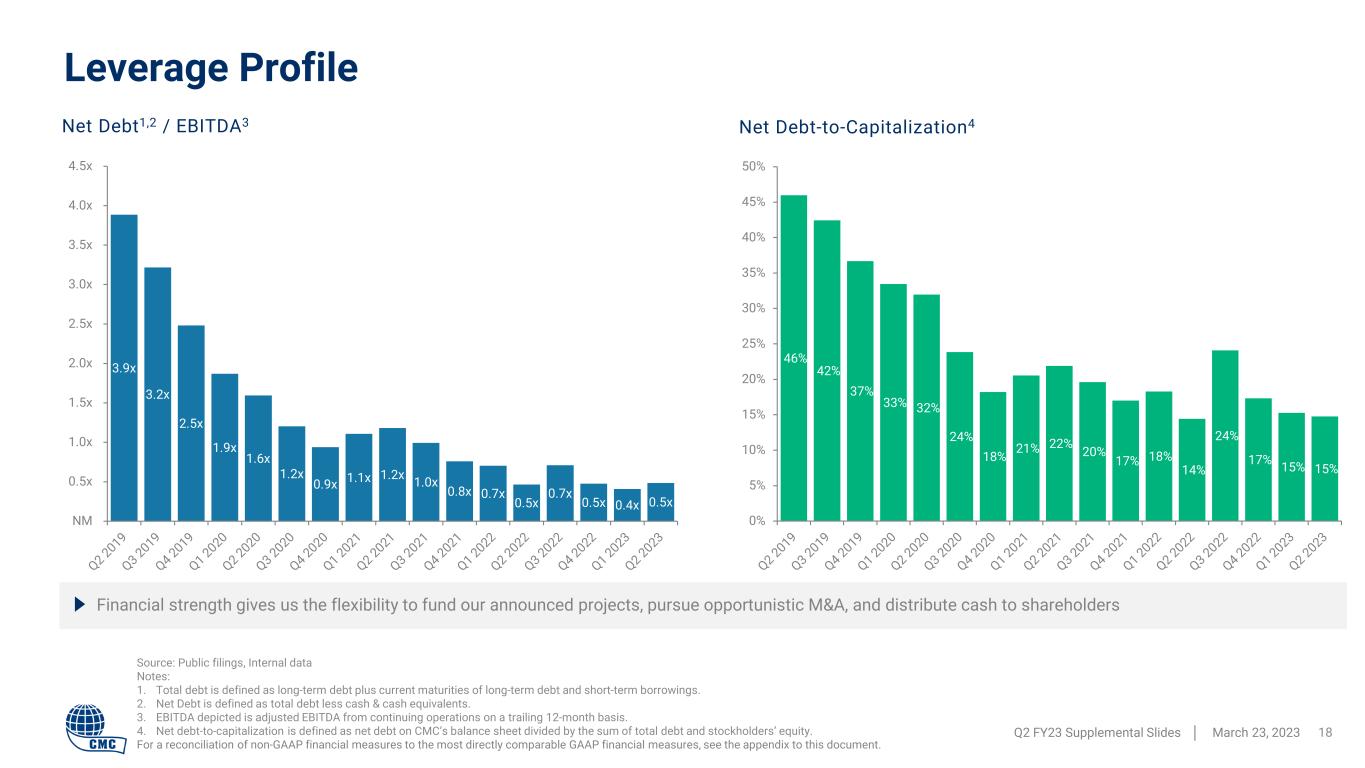 Leverage Profile

Net Debt$^{1,2}$ / EBITDA$^{3}$

4.5x
4.0x
3.5x
3.0x
2.5x
2.0x
1.5x
1.0x
0.5x
NM

3.9x 3.2x 2.5x 1.9x 1.6x 1.2x 0.9x 1.1x 1.2x 1.0x 0.8x 0.7x 0.5x 0.7x 0.5x 0.4x 0.5x

Q2 2019 Q3 2019 Q4 2019 Q1 2020 Q2 2020 Q3 2020 Q4 2020 Q1 2021 Q2 2021 Q3 2021 Q4 2021 Q1 2022 Q2 2022 Q3 2022 Q4 2022 Q1 2023 Q2 2023

Net Debt-to-Capitalization$^{4}$

50%
45%
40%
35%
30%
25%
20%
15%
10%
5%
0%

46% 42% 37% 33% 32% 24% 18% 21% 22% 20% 17% 18% 14% 24% 17% 15% 15%

Q2 2019 Q3 2019 Q4 2019 Q1 2020 Q2 2020 Q3 2020 Q4 2020 Q1 2021 Q2 2021 Q3 2021 Q4 2021 Q1 2022 Q2 2022 Q3 2022 Q4 2022 Q1 2023 Q2 2023

Financial strength gives us the flexibility to fund our announced projects, pursue opportunistic M&A, and distribute cash to shareholders

Source: Public filings, Internal data
Notes:
1. Total debt is defined as long-term debt plus current maturities of long-term debt and short-term borrowings.
2. Net Debt is defined as total debt less cash & cash equivalents.
3. EBITDA depicted is adjusted EBITDA from continuing operations on a trailing 12-month basis.
4. Net debt-to-capitalization is defined as net debt on CMC's balance sheet divided by the sum of total debt and stockholders' equity.
For a reconciliation of non-GAAP financial measures to the most directly comparable GAAP financial measures, see the appendix to this document.

CMC

Q2 FY23 Supplemental Slides | March 23, 2023 18